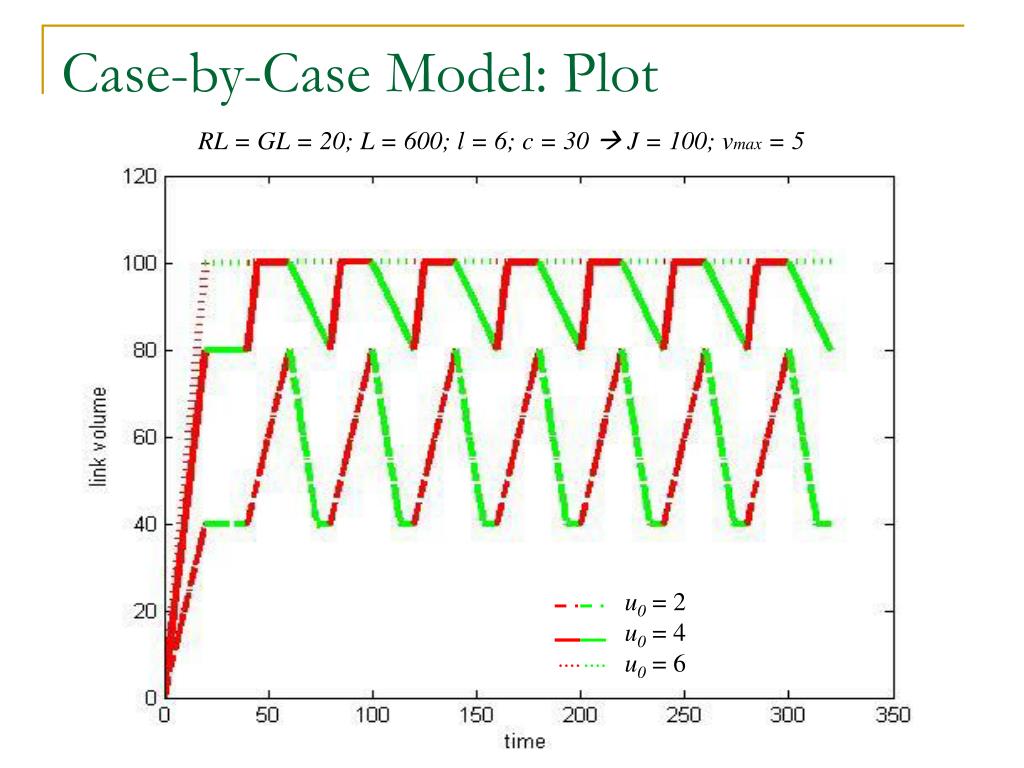 Case-by-Case Model: Plot

$RL = GL = 20; L = 600; l = 6; c = 30 \rightarrow J = 100; v_{max} = 5$

120
100
80
60
40
20
0
link volume

0 50 100 150 200 250 300 350
time

$u_0 = 2$
$u_0 = 4$
$u_0 = 6$